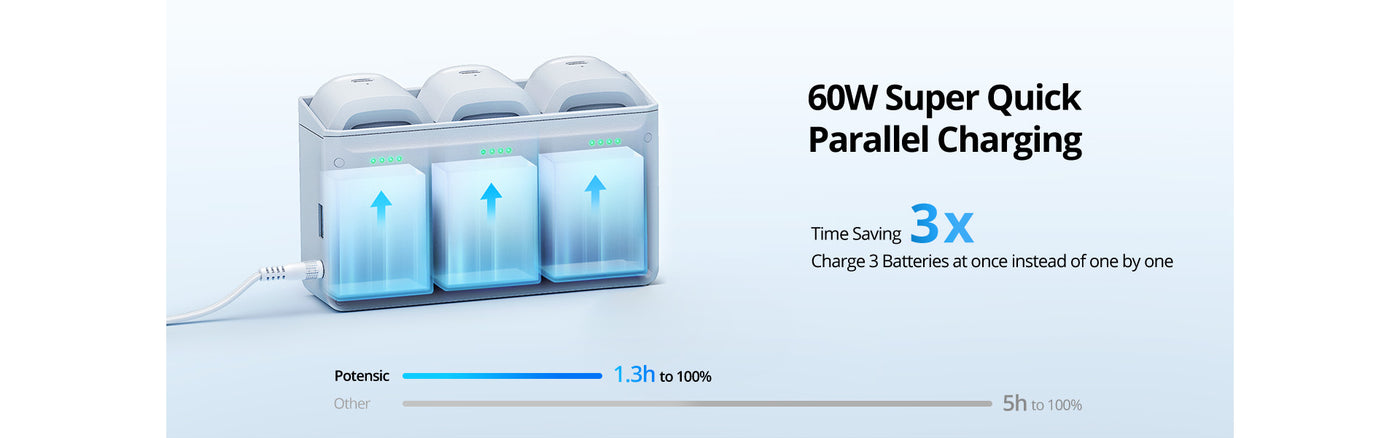 60W Super Quick Parallel Charging

Time Saving 3x
Charge 3 Batteries at once instead of one by one

Potensic 1.3h to 100%
Other 5h to 100%